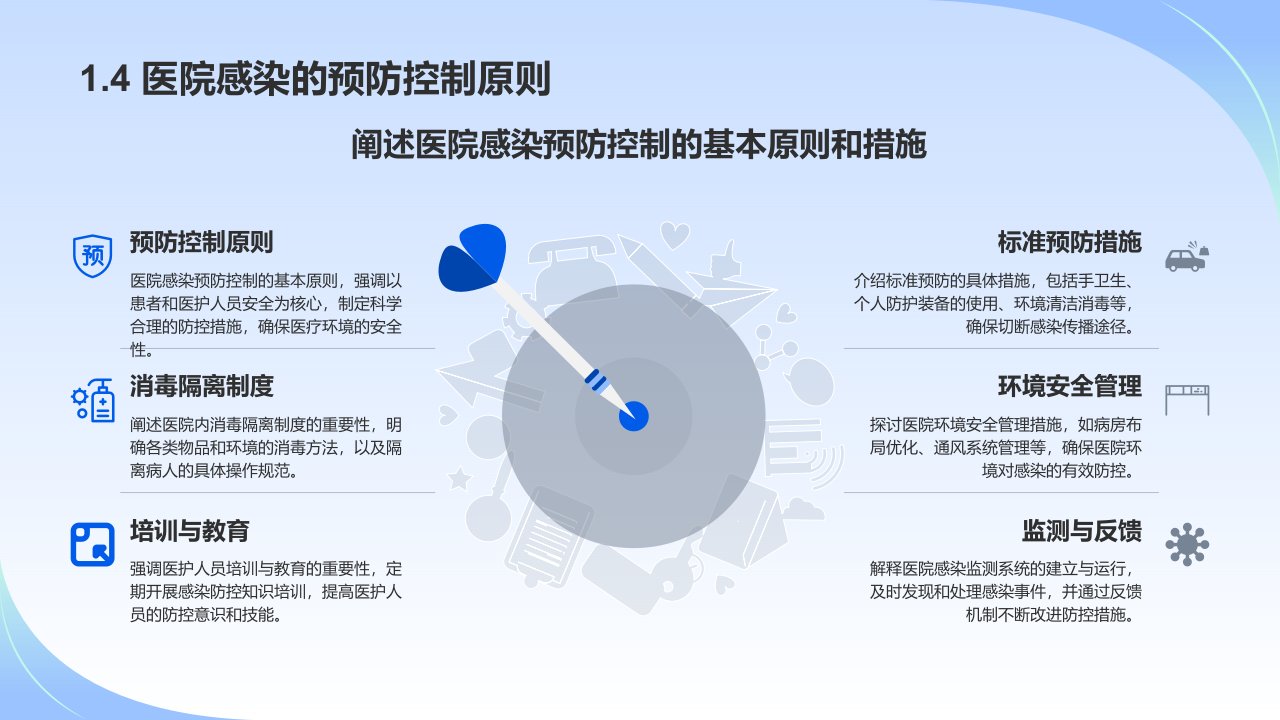 1.4 医院感染的预防控制原则

阐述医院感染预防控制的基本原则和措施

预

预防控制原则

医院感染预防控制的基本原则，强调以患者和医护人员安全为核心，制定科学合理的防控措施，确保医疗环境的安全性。

消毒隔离制度

阐述医院内消毒隔离制度的重要性，明确各类物品和环境的消毒方法，以及隔离病人的具体操作规范。

培训与教育

强调医护人员培训与教育的重要性，定期开展感染防控知识培训，提高医护人员的防控意识和技能。

标准预防措施

介绍标准预防的具体措施，包括手卫生、个人防护装备的使用、环境清洁消毒等，确保切断感染传播途径。

环境安全管理

探讨医院环境安全管理措施，如病房布局优化、通风系统管理等，确保医院环境对感染的有效防控。

监测与反馈

解释医院感染监测系统的建立与运行，及时发现和处理感染事件，并通过反馈机制不断改进防控措施。